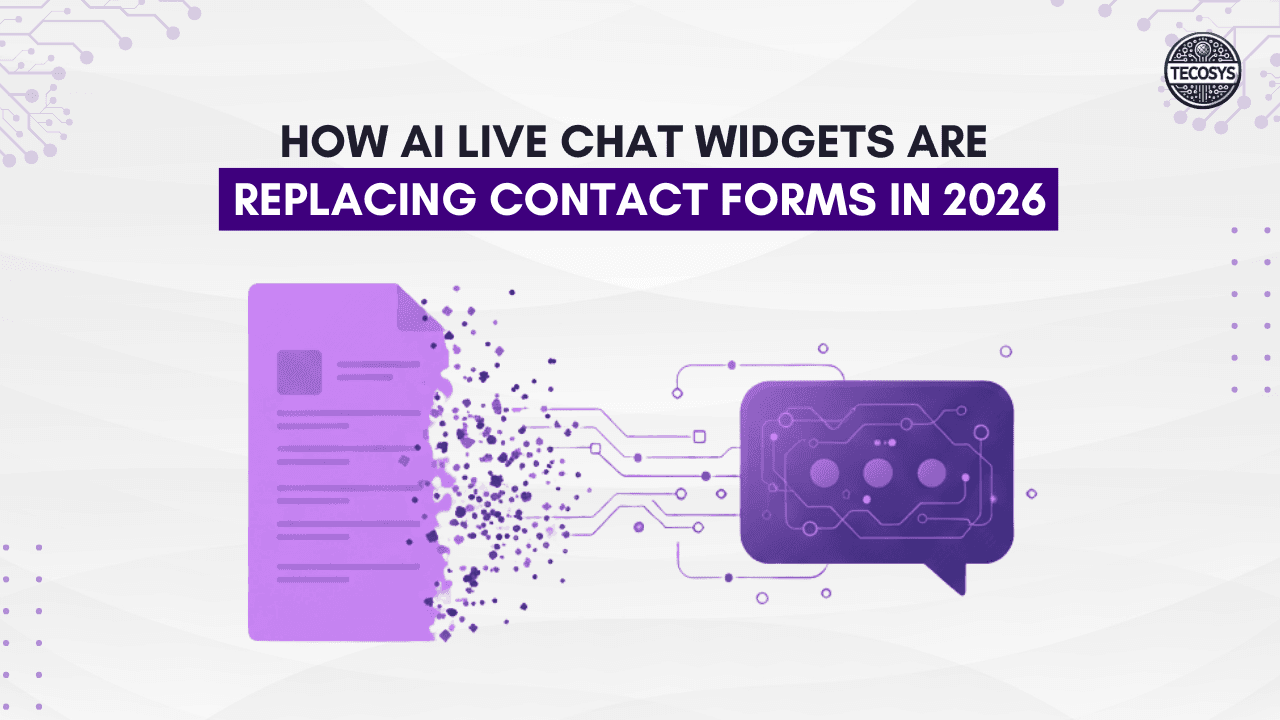 TECOSYS

HOW AI LIVE CHAT WIDGETS ARE REPLACING CONTACT FORMS IN 2026